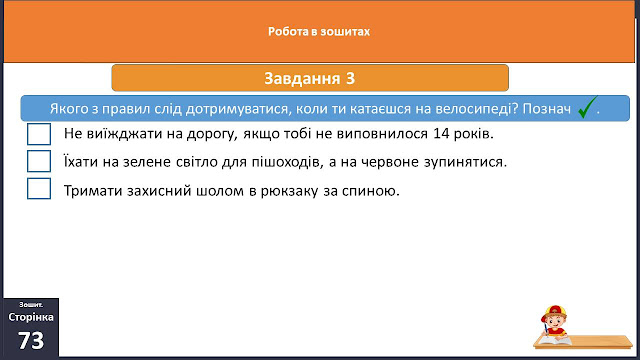 Робота в зошитах

Завдання 3

Якого з правил слід дотримуватися, коли ти катаєшся на велосипеді? Познач ✓.

Не виїжджати на дорогу, якщо тобі не виповнилося 14 років.

Їхати на зелене світло для пішоходів, а на червоне зупинятися.

Тримати захисний шолом в рюкзаку за спиною.

Зошит.
Сторінка
73